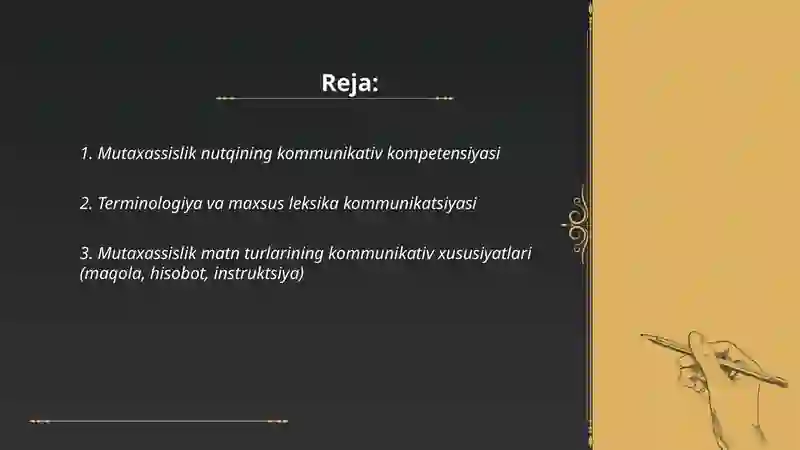 Reja:

1. Mutaxassislik nutqining kommunikativ kompetensiyasi

2. Terminologiya va maxsus leksika kommunikatsiyasi

3. Mutaxassislik matn turlarining kommunikativ xususiyatlari (maqola, hisobot, instruktsiya)